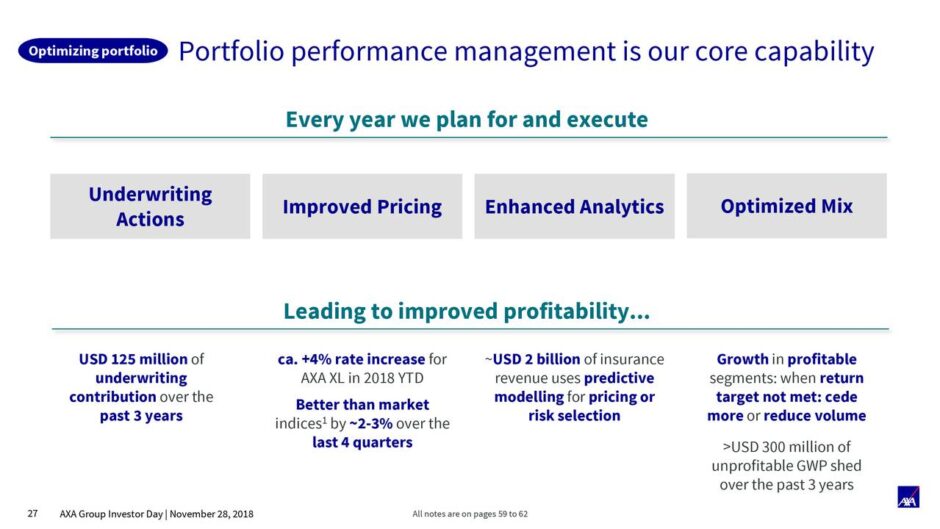 Optimizing portfolio

Portfolio performance management is our core capability

Every year we plan for and execute

Underwriting Actions

Improved Pricing

Enhanced Analytics

Optimized Mix

Leading to improved profitability...

USD 125 million of underwriting contribution over the past 3 years

ca. +4% rate increase for AXA XL in 2018 YTD

Better than market indices$^1$ by ~2-3% over the last 4 quarters

~USD 2 billion of insurance revenue uses predictive modelling for pricing or risk selection

Growth in profitable segments: when return target not met: cede more or reduce volume

>USD 300 million of unprofitable GWP shed over the past 3 years

27 AXA Group Investor Day | November 28, 2018

All notes are on pages 59 to 62

AXA